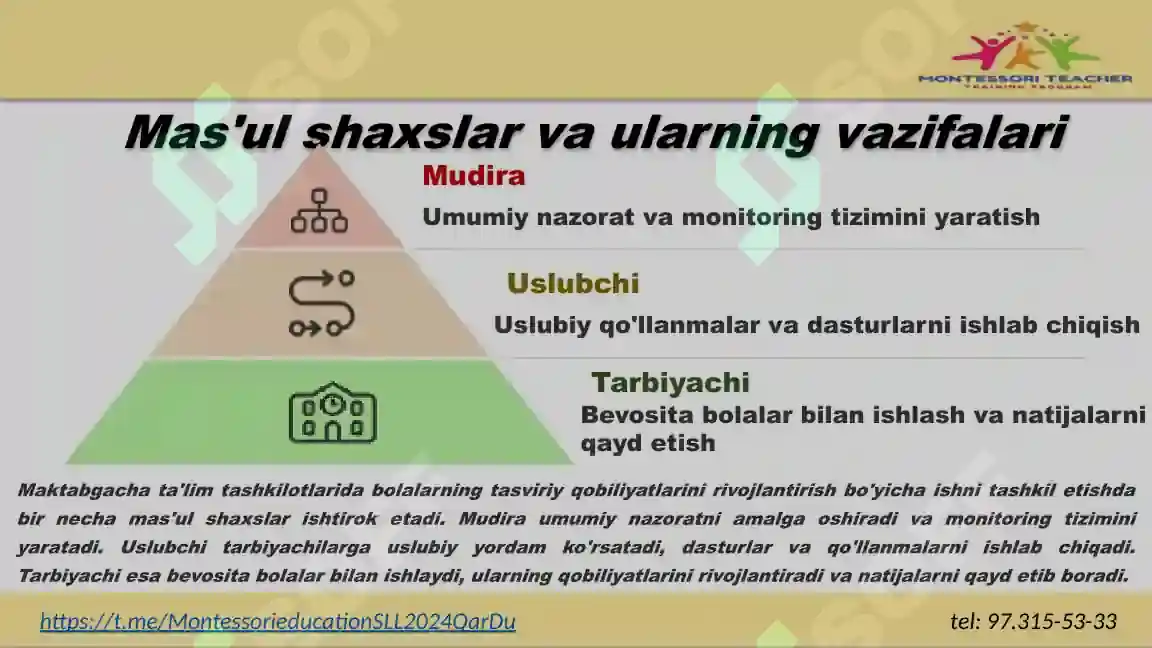 MONTESSORI TEACHER
TRAINING PROGRAM

Mas'ul shaxslar va ularning vazifalari

Mudira
Umumiy nazorat va monitoring tizimini yaratish

Uslubchi
Uslubiy qo'llanmalar va dasturlarni ishlab chiqish

Tarbiyachi
Bevosita bolalar bilan ishlash va natijalarni qayd etish

Maktabgacha ta'lim tashkilotlarida bolalarning tasviriy qobiliyatlarini rivojlantirish bo'yicha ishni tashkil etishda bir necha mas'ul shaxslar ishtirok etadi. Mudira umumiy nazoratni amalga oshiradi va monitoring tizimini yaratadi. Uslubchi tarbiyachilarga uslubiy yordam ko'rsatadi, dasturlar va qo'llanmalarni ishlab chiqadi. Tarbiyachi esa bevosita bolalar bilan ishlaydi, ularning qobiliyatlarini rivojlantiradi va natijalarni qayd etib boradi.

https://t.me/MontessorieducationSLL2024QarDu

tel: 97.315-53-33